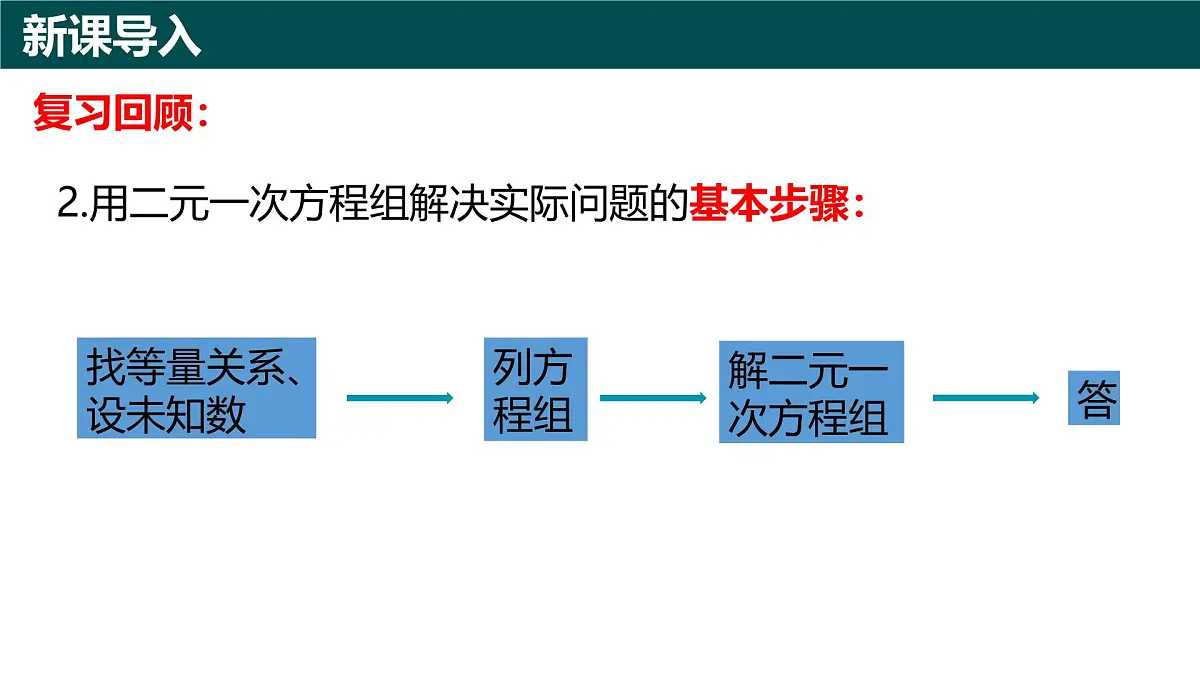 新课导入

复习回顾:

2.用二元一次方程组解决实际问题的基本步骤:

找等量关系、设未知数

列方程组

解二元一次方程组

答